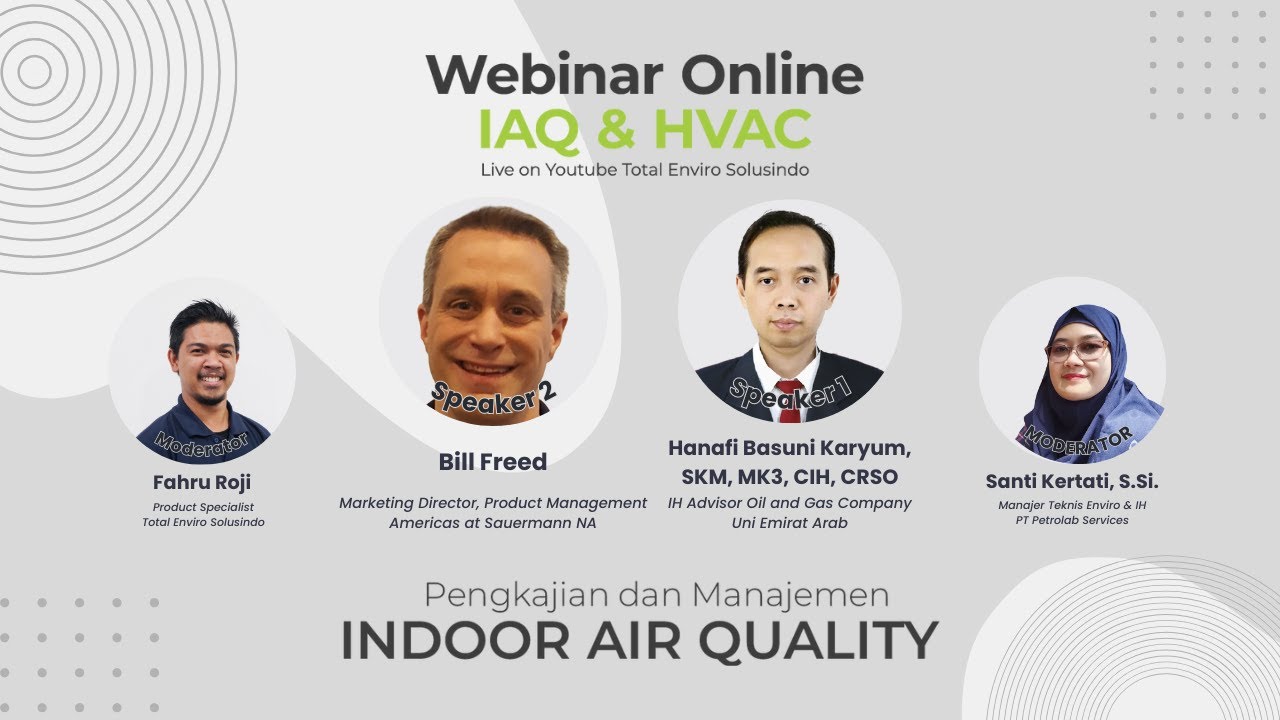 Webinar Online
IAQ & HVAC
Live on Youtube Total Enviro Solusindo

Moderator
Fahru Roji
Product Specialist
Total Enviro Solusindo

Speaker 2
Bill Freed
Marketing Director, Product Management Americas at Sauermann NA

Speaker 1
Hanafi Basuni Karyum, SKM, MK3, CIH, CRSO
IH Advisor Oil and Gas Company
Uni Emirat Arab

MODERATOR
Santi Kertati, S.Si.
Manajer Teknis Enviro & IH
PT Petrolab Services

Pengkajian dan Manajemen
INDOOR AIR QUALITY